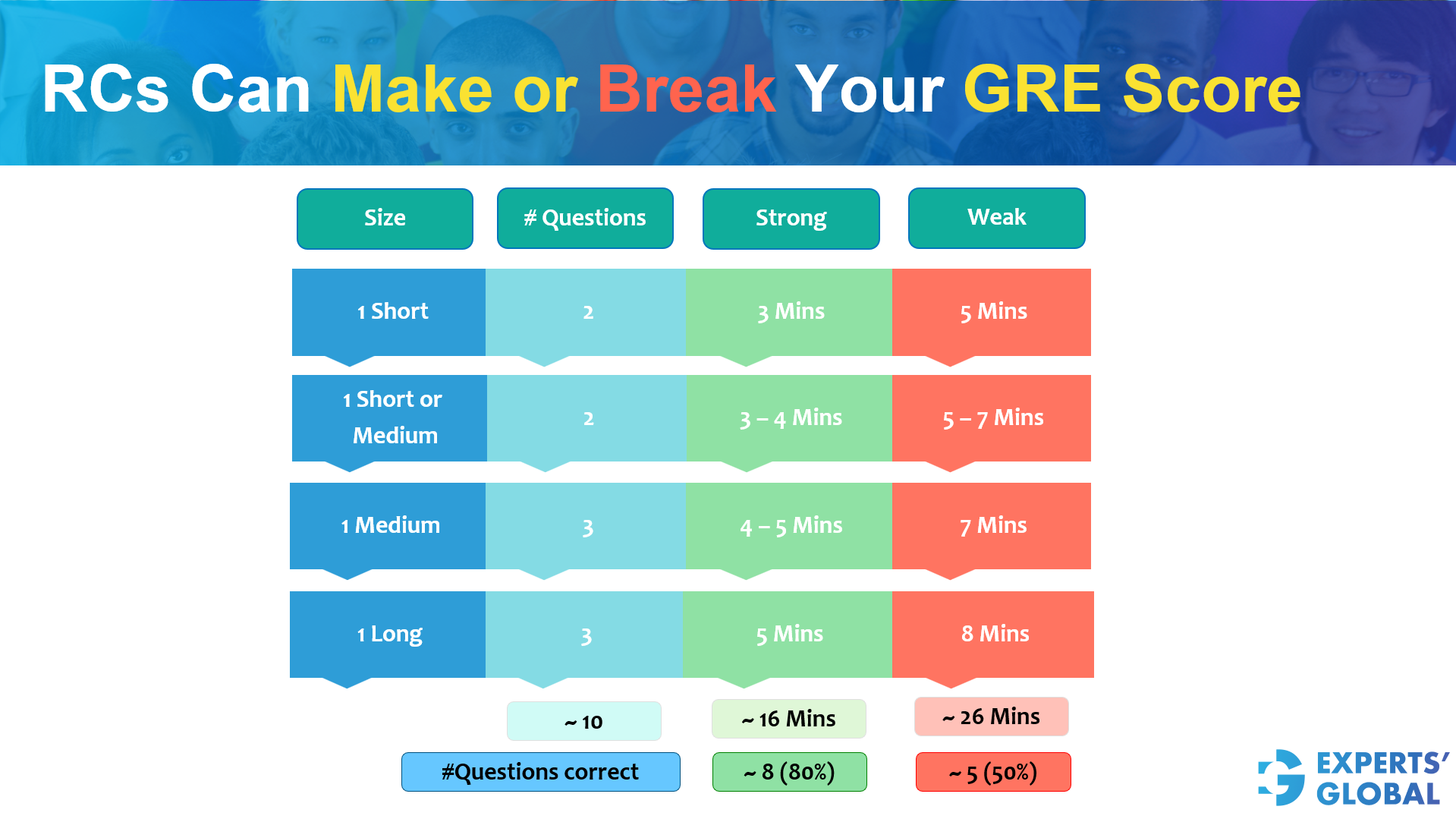 RCs Can Make or Break Your GRE Score

| Size | # Questions | Strong | Weak |
|---|---|---|---|
| 1 Short | 2 | 3 Mins | 5 Mins |
| 1 Short or Medium | 2 | 3 – 4 Mins | 5 – 7 Mins |
| 1 Medium | 3 | 4 – 5 Mins | 7 Mins |
| 1 Long | 3 | 5 Mins | 8 Mins |
| | ~ 10 | ~ 16 Mins | ~ 26 Mins |
| #Questions correct | | ~ 8 (80%) | ~ 5 (50%) |

EXPERTS' GLOBAL